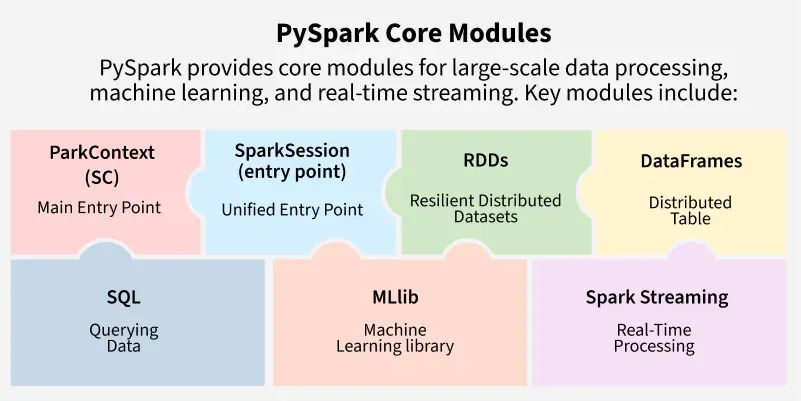 PySpark Core Modules

PySpark provides core modules for large-scale data processing, machine learning, and real-time streaming. Key modules include:

ParkContext (SC)

Main Entry Point

SparkSession (entry point)

Unified Entry Point

RDDs

Resilient Distributed Datasets

DataFrames

Distributed Table

SQL

Querying Data

MLlib

Machine Learning library

Spark Streaming

Real-Time Processing